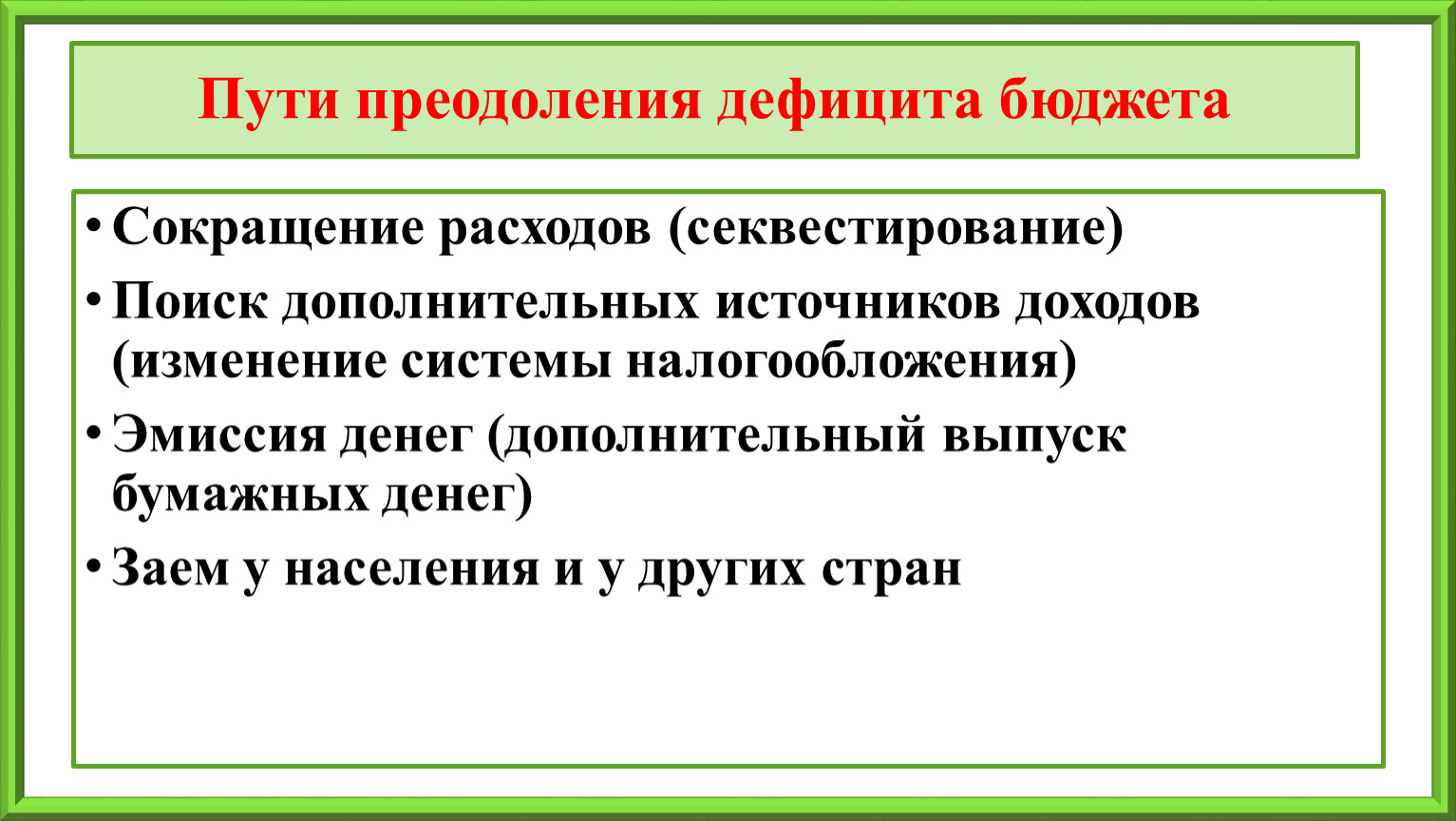 Пути преодоления дефицита бюджета

• Сокращение расходов (секвестирование)
• Поиск дополнительных источников доходов (изменение системы налогообложения)
• Эмиссия денег (дополнительный выпуск бумажных денег)
• Заем у населения и у других стран